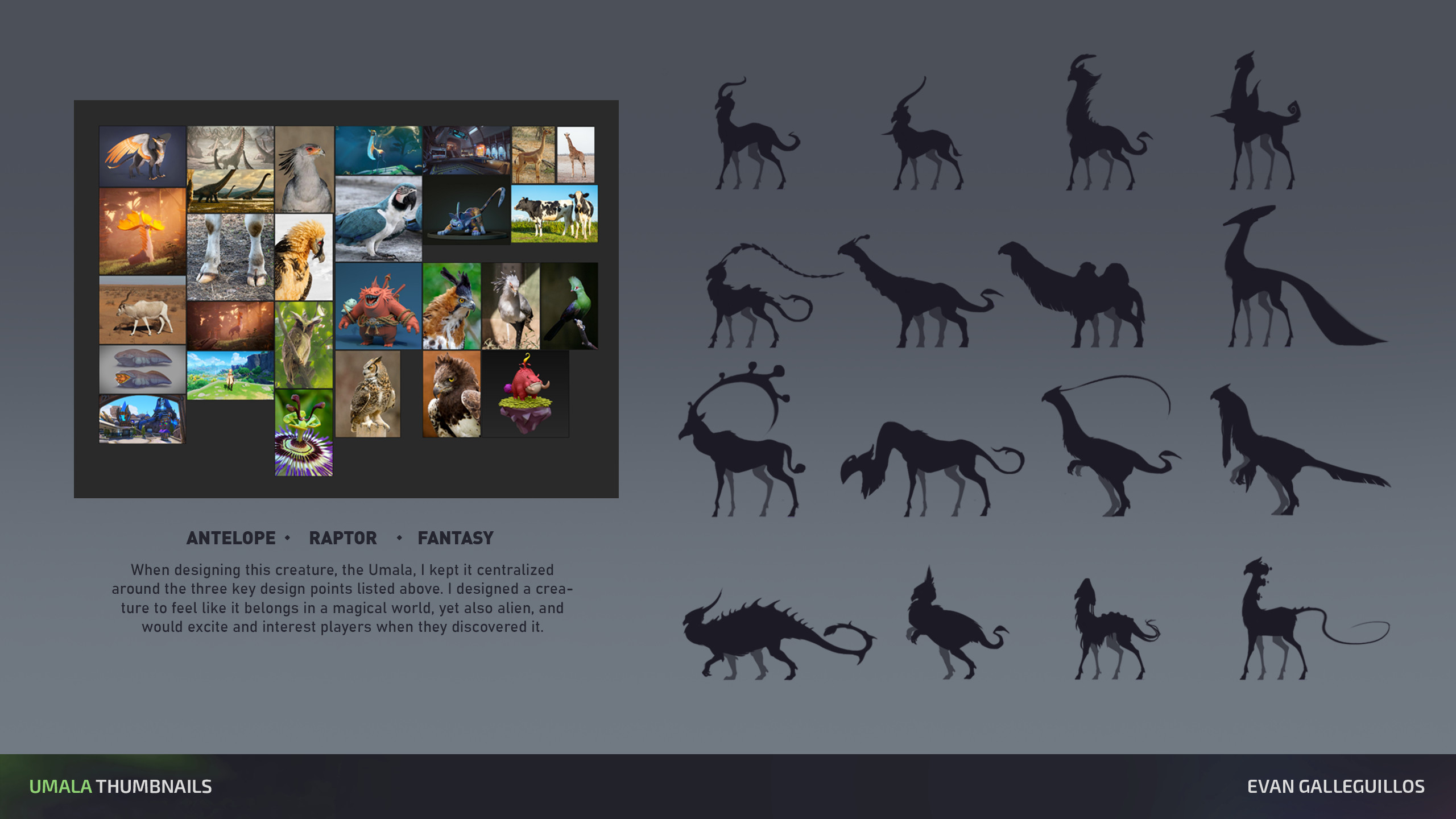 ANTELOPE • RAPTOR • FANTASY

When designing this creature, the Umala, I kept it centralized around the three key design points listed above. I designed a creature to feel like it belongs in a magical world, yet also alien, and would excite and interest players when they discovered it.

UMALA THUMBNAILS

EVAN GALLEGUILLOS